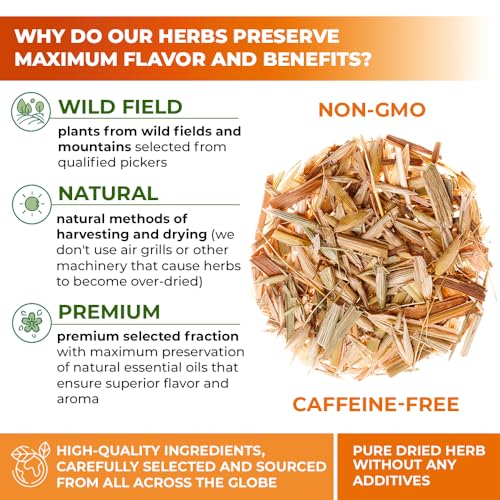 WHY DO OUR HERBS PRESERVE MAXIMUM FLAVOR AND BENEFITS?

WILD FIELD

plants from wild fields and mountains selected from qualified pickers

NATURAL

natural methods of harvesting and drying (we don't use air grills or other machinery that cause herbs to become over-dried)

PREMIUM

premium selected fraction with maximum preservation of natural essential oils that ensure superior flavor and aroma

NON-GMO

CAFFEINE-FREE

HIGH-QUALITY INGREDIENTS, CAREFULLY SELECTED AND SOURCED FROM ALL ACROSS THE GLOBE

PURE DRIED HERB WITHOUT ANY ADDITIVES